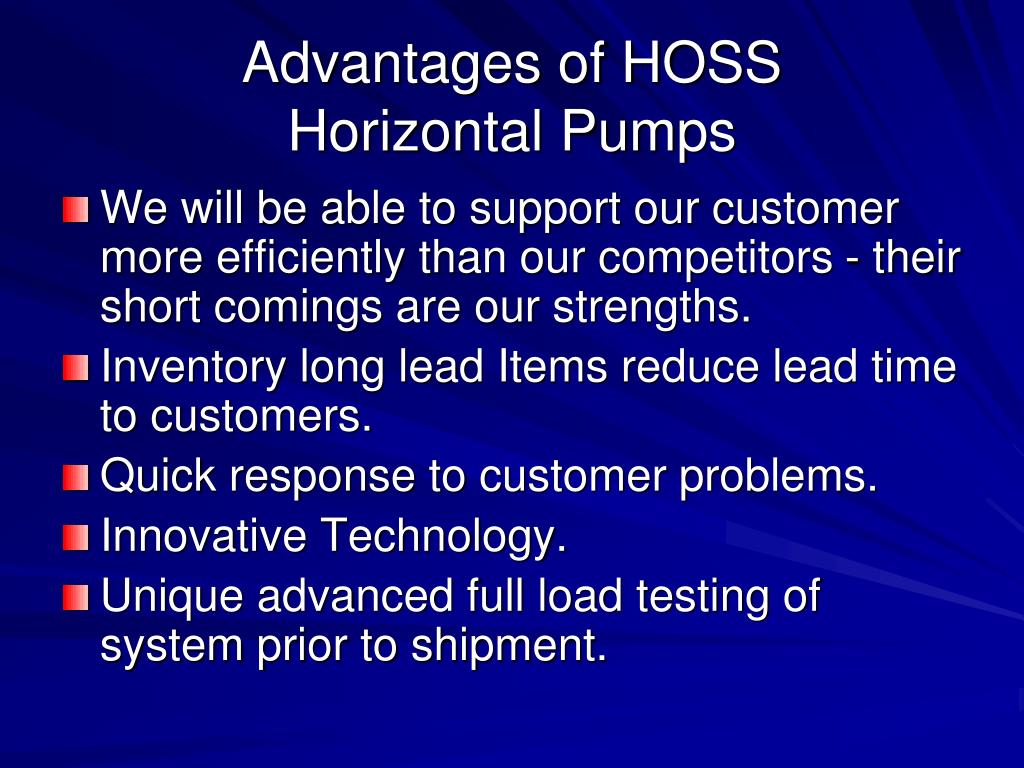 Advantages of HOSS Horizontal Pumps

We will be able to support our customer more efficiently than our competitors - their short comings are our strengths.

Inventory long lead Items reduce lead time to customers.

Quick response to customer problems.

Innovative Technology.

Unique advanced full load testing of system prior to shipment.